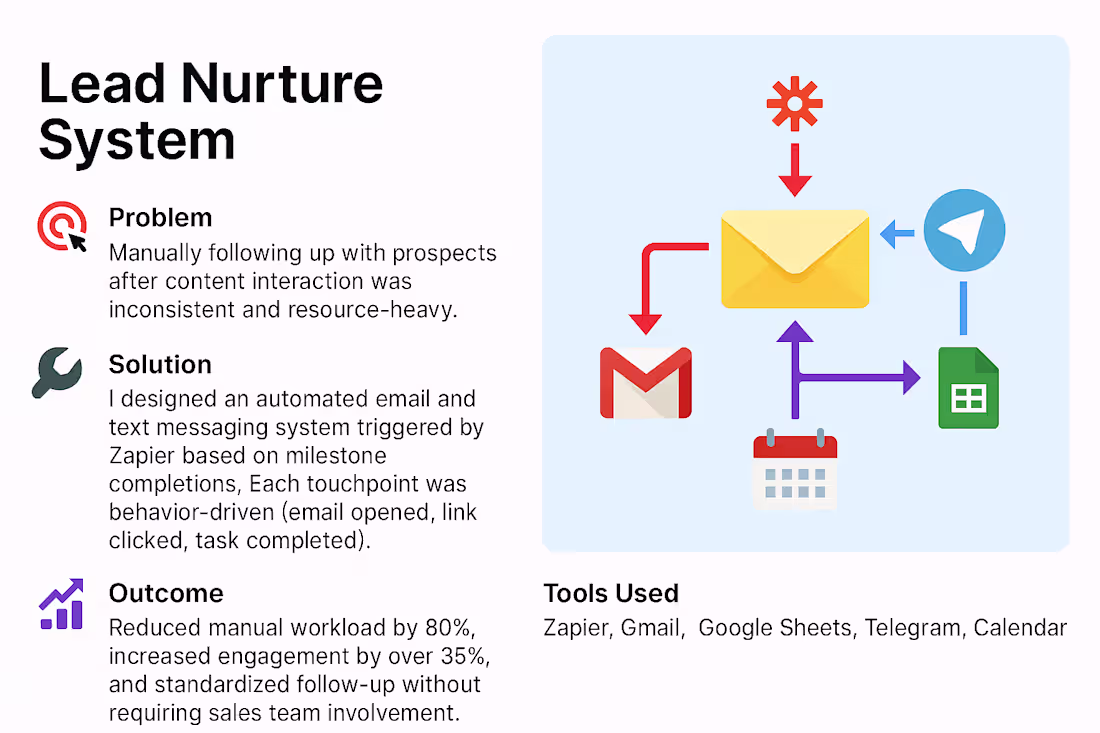 Lead Nurture System

Problem
Manually following up with prospects after content interaction was inconsistent and resource-heavy.

Solution
I designed an automated email and text messaging system triggered by Zapier based on milestone completions, Each touchpoint was behavior-driven (email opened, link clicked, task completed).

Outcome
Reduced manual workload by 80%, increased engagement by over 35%, and standardized follow-up without requiring sales team involvement.

Tools Used
Zapier, Gmail, Google Sheets, Telegram, Calendar